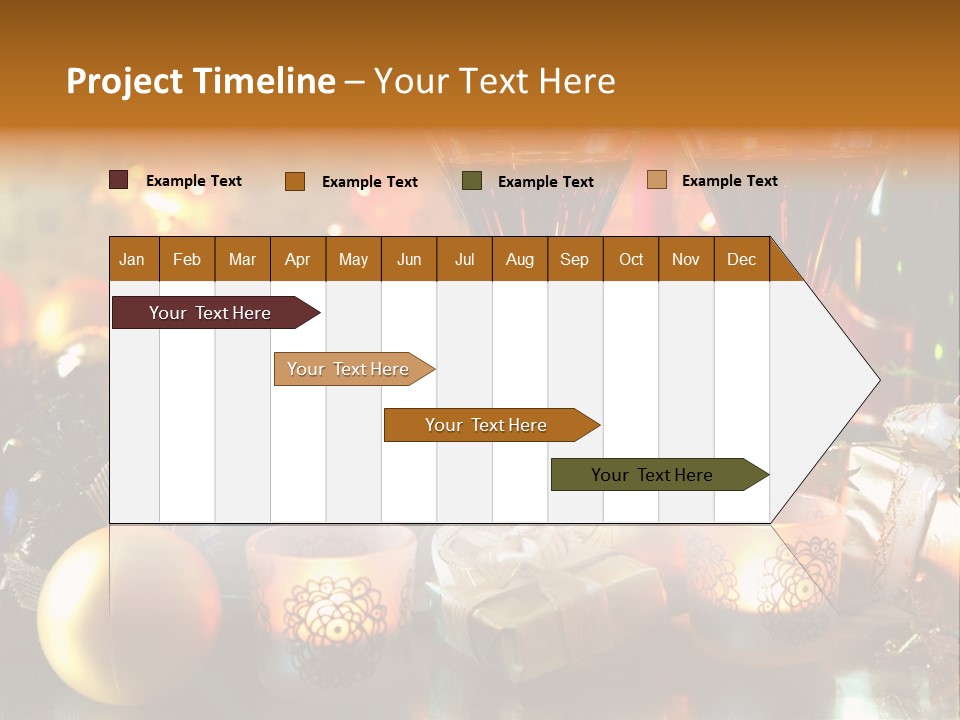 Project Timeline – Your Text Here

Example Text Example Text Example Text Example Text

| Jan | Feb | Mar | Apr | May | Jun | Jul | Aug | Sep | Oct | Nov | Dec |
|---|---|---|---|---|---|---|---|---|---|---|---|

Your Text Here

Your Text Here

Your Text Here

Your Text Here